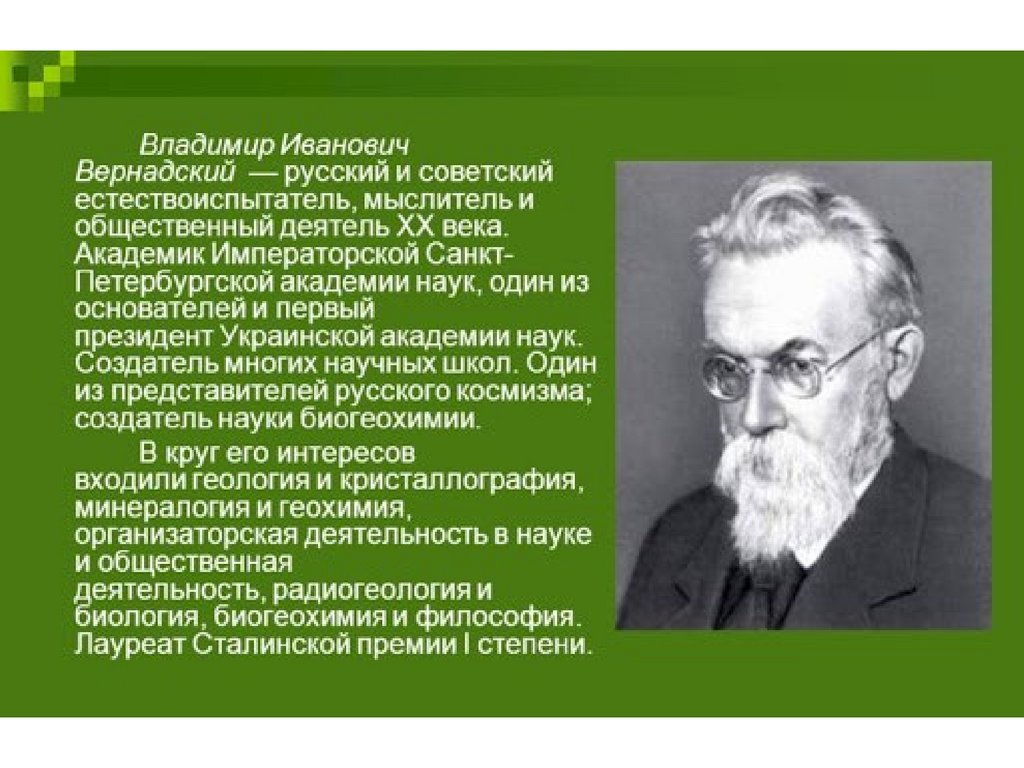 Владимир Иванович Вернадский — русский и советский естествоиспытатель, мыслитель и общественный деятель XX века. Академик Императорской Санкт-Петербургской академии наук, один из основателей и первый президент Украинской академии наук. Создатель многих научных школ. Один из представителей русского космизма; создатель науки биогеохимии.

В круг его интересов входили геология и кристаллография, минералогия и геохимия, организаторская деятельность в науке и общественная деятельность, радиогеология и биология, биогеохимия и философия. Лауреат Сталинской премии I степени.